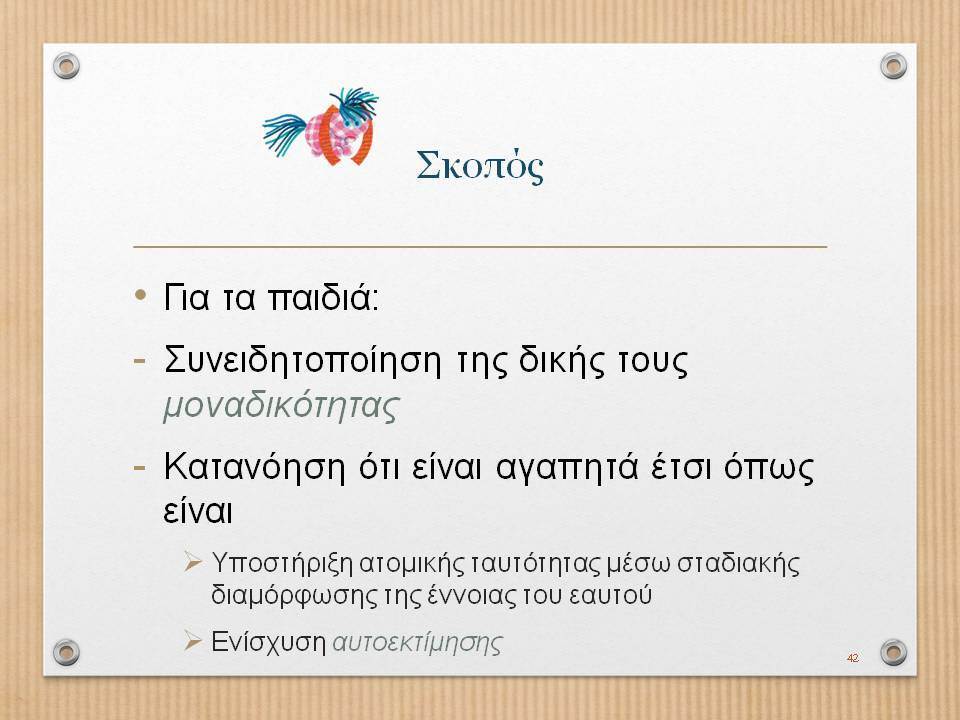 Σκοπός

• Για τα παιδιά:
- Συνειδητοποίηση της δικής τους μοναδικότητας
- Κατανόηση ότι είναι αγαπητά έτσι όπως είναι
➢ Υποστήριξη ατομικής ταυτότητας μέσω σταδιακής διαμόρφωσης της έννοιας του εαυτού
➢ Ενίσχυση αυτοεκτίμησης

42